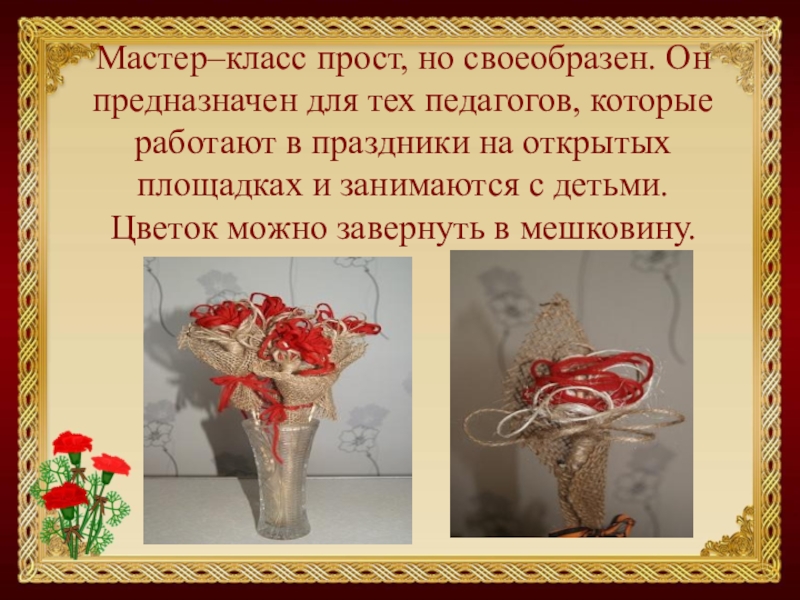 Мастер–класс прост, но своеобразен. Он предназначен для тех педагогов, которые работают в праздники на открытых площадках и занимаются с детьми. Цветок можно завернуть в мешковину.